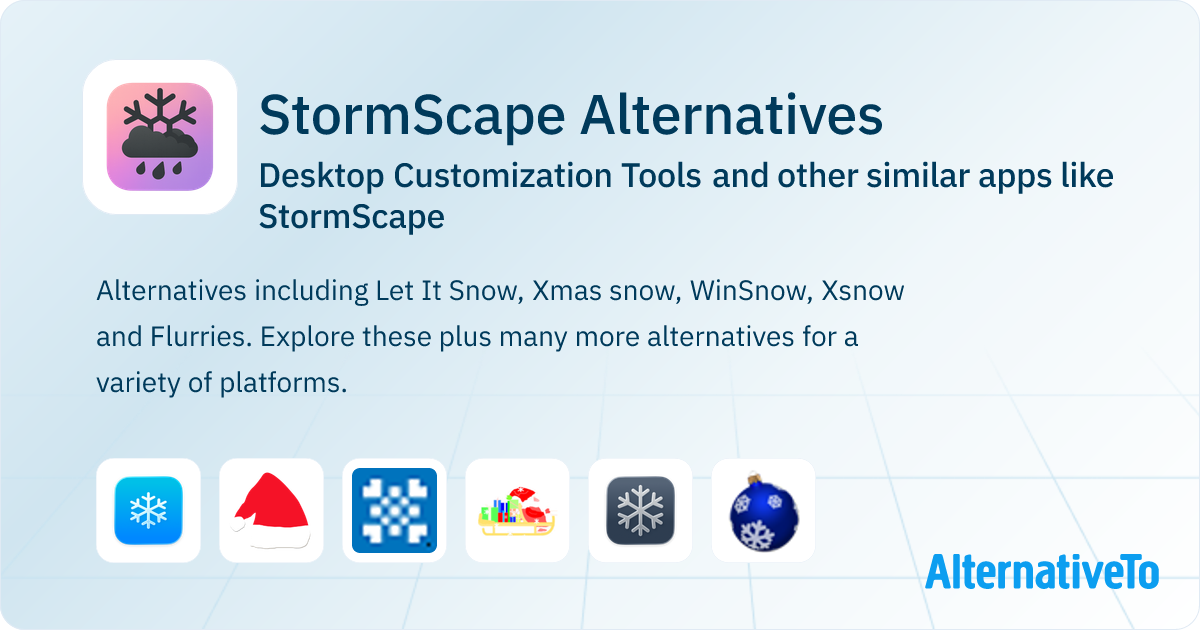 StormScape Alternatives

Desktop Customization Tools and other similar apps like StormScape

Alternatives including Let It Snow, Xmas snow, WinSnow, Xsnow and Flurries. Explore these plus many more alternatives for a variety of platforms.

AlternativeTo